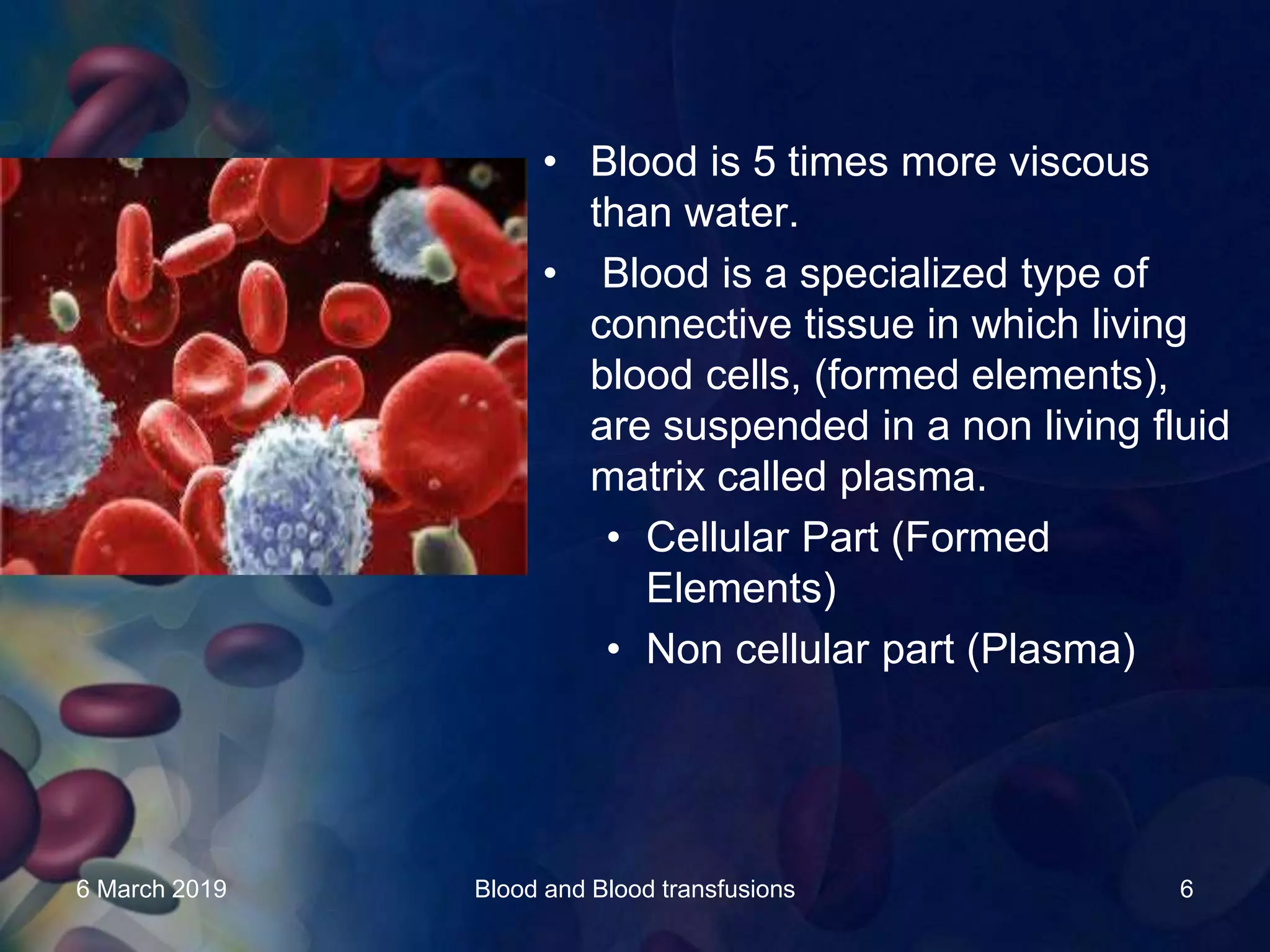 • Blood is 5 times more viscous than water.
• Blood is a specialized type of connective tissue in which living blood cells, (formed elements), are suspended in a non living fluid matrix called plasma.
  • Cellular Part (Formed Elements)
  • Non cellular part (Plasma)

6 March 2019
Blood and Blood transfusions
6